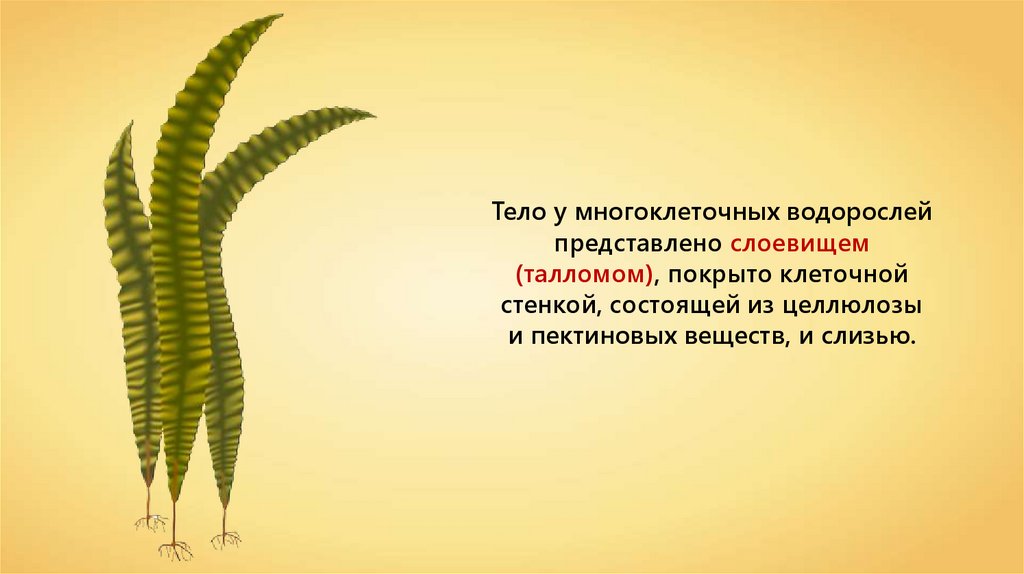 Тело у многоклеточных водорослей представлено слоевищем (талломом), покрыто клеточной стенкой, состоящей из целлюлозы и пектиновых веществ, и слизью.